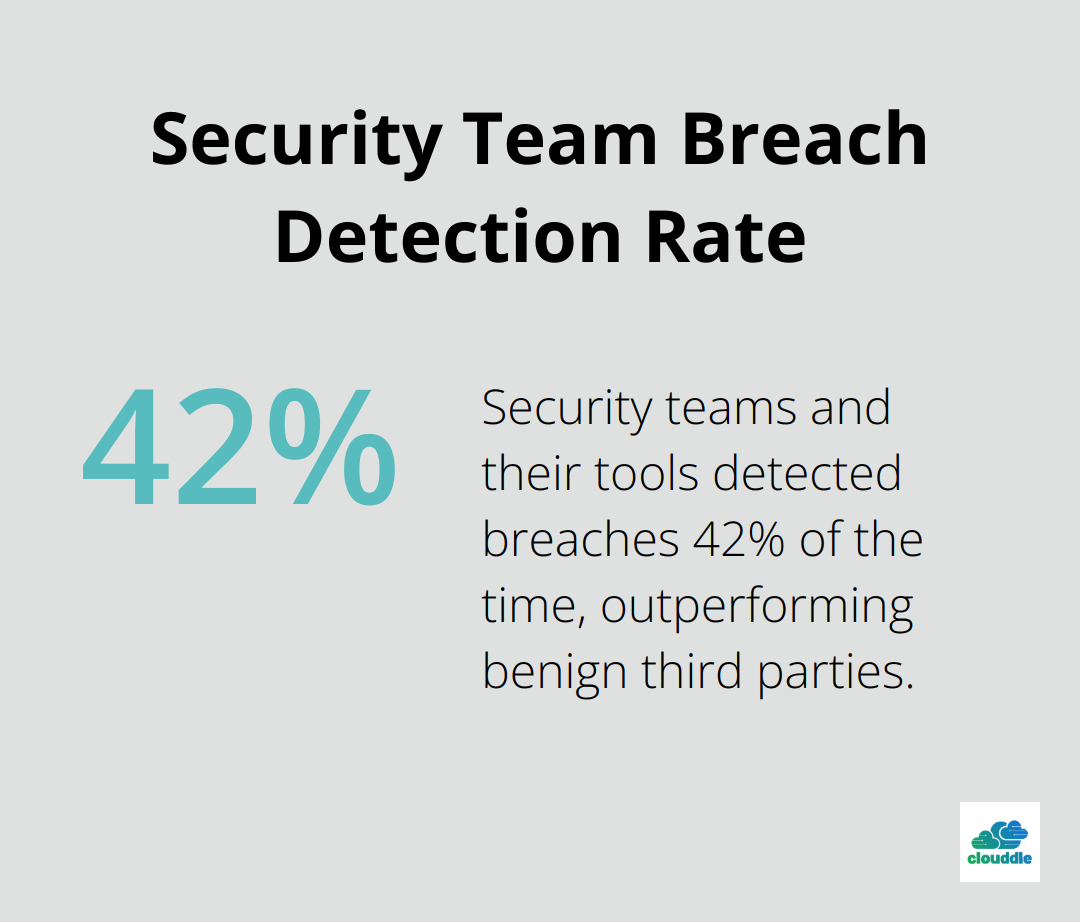 Security Team Breach Detection Rate

42%

Security teams and their tools detected breaches 42% of the time, outperforming benign third parties.

clouddle